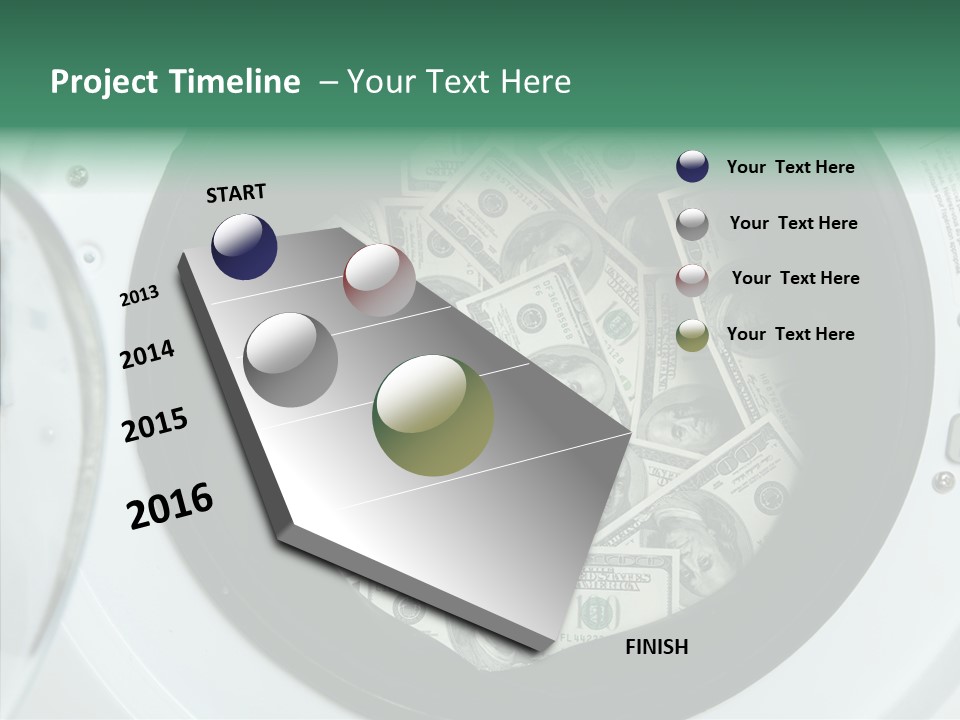 Project Timeline – Your Text Here

START

2013

2014

2015

2016

FINISH

Your Text Here

Your Text Here

Your Text Here

Your Text Here